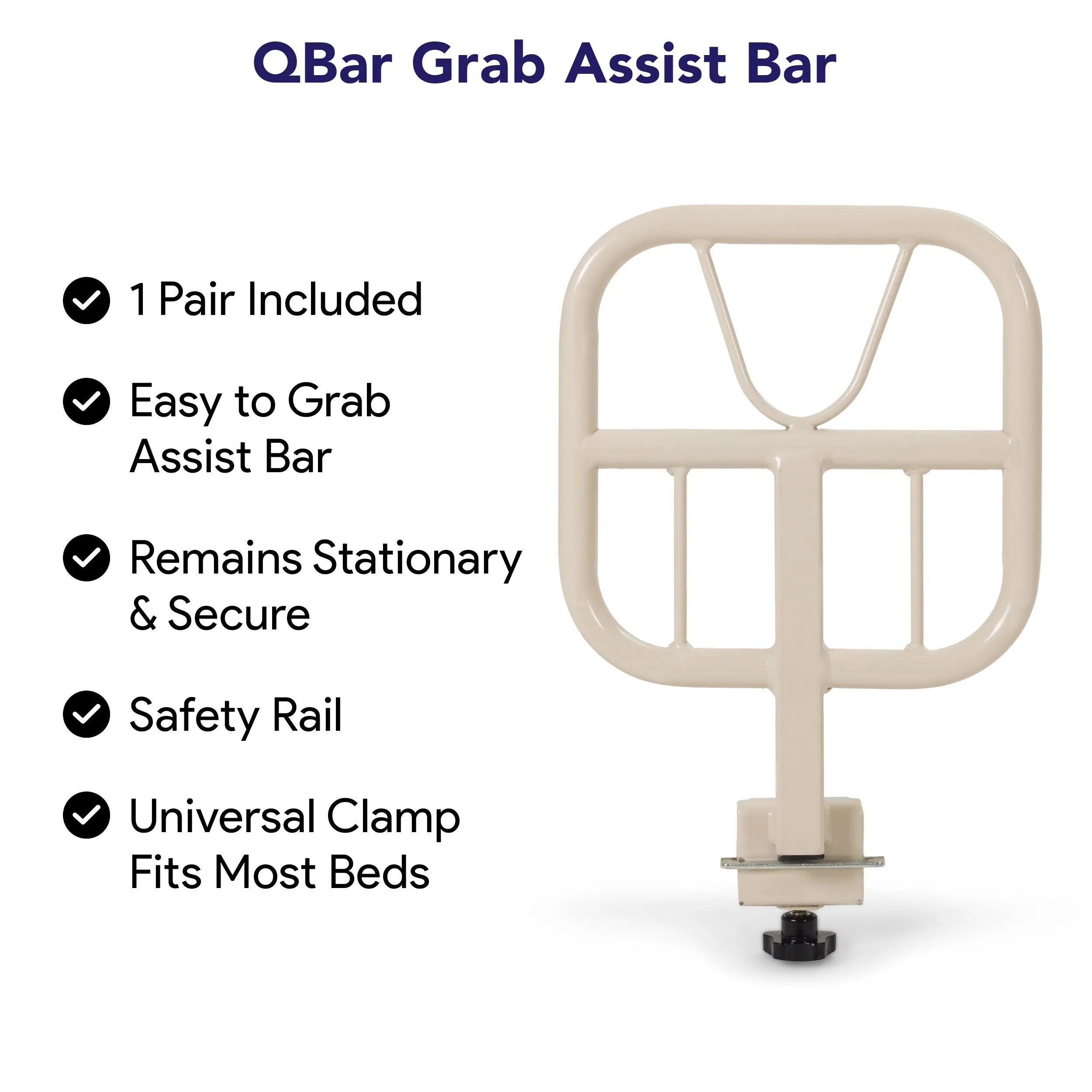 QBar Grab Assist Bar

1 Pair Included

Easy to Grab Assist Bar

Remains Stationary & Secure

Safety Rail

Universal Clamp Fits Most Beds